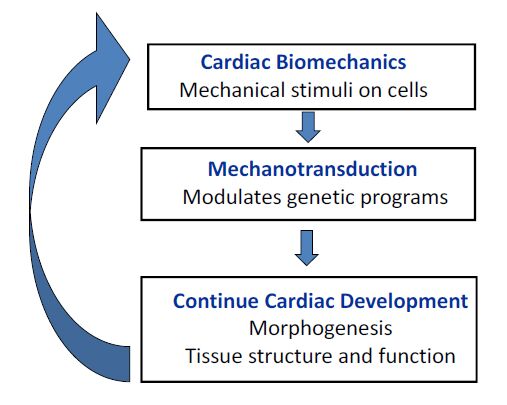 Cardiac Biomechanics
Mechanical stimuli on cells

Mechanotransduction
Modulates genetic programs

Continue Cardiac Development
Morphogenesis
Tissue structure and function